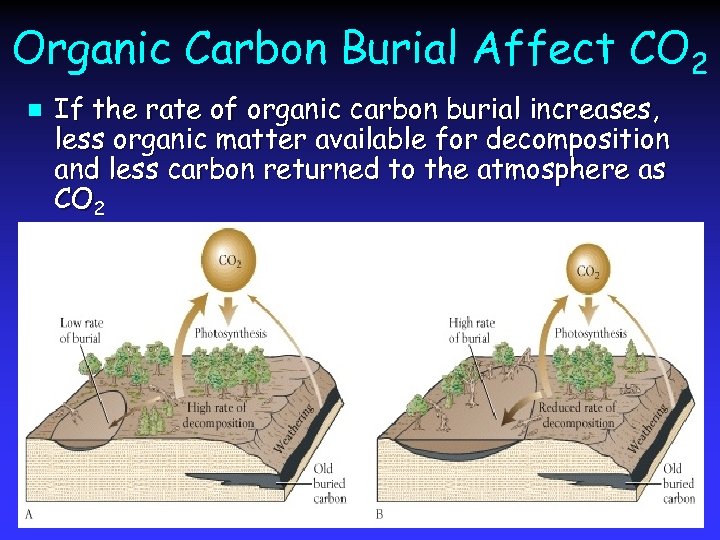 Organic Carbon Burial Affect $CO_2$

If the rate of organic carbon burial increases, less organic matter available for decomposition and less carbon returned to the atmosphere as $CO_2$

$CO_2$

Low rate of burial

Photosynthesis

High rate of decomposition

Weathering

Old buried carbon

A

$CO_2$

High rate of burial

Photosynthesis

Reduced rate of decomposition

Weathering

Old buried carbon

B